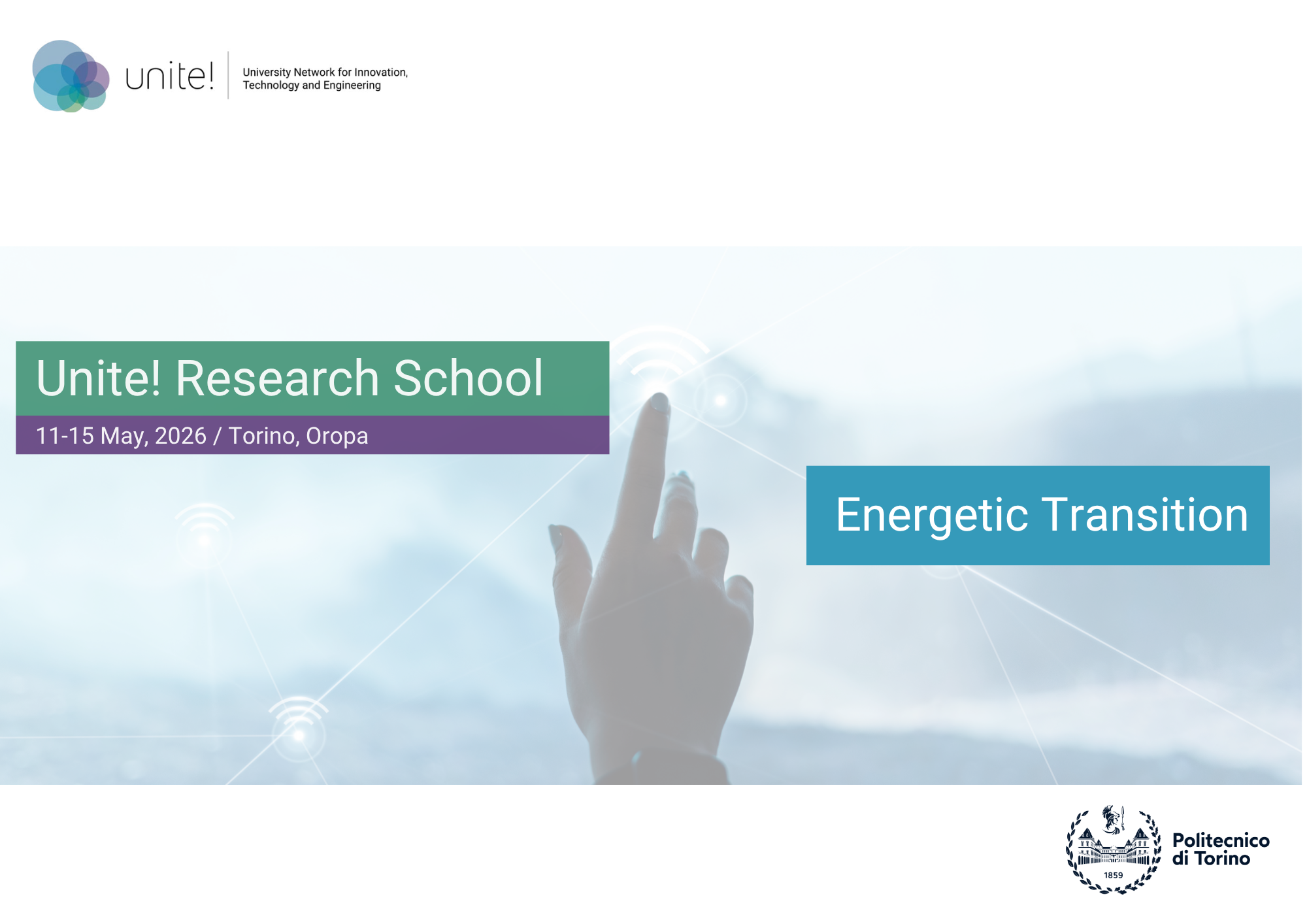 unite!

University Network for Innovation, Technology and Engineering

Unite! Research School

11-15 May, 2026 / Torino, Oropa

Energetic Transition

1859

Politecnico di Torino